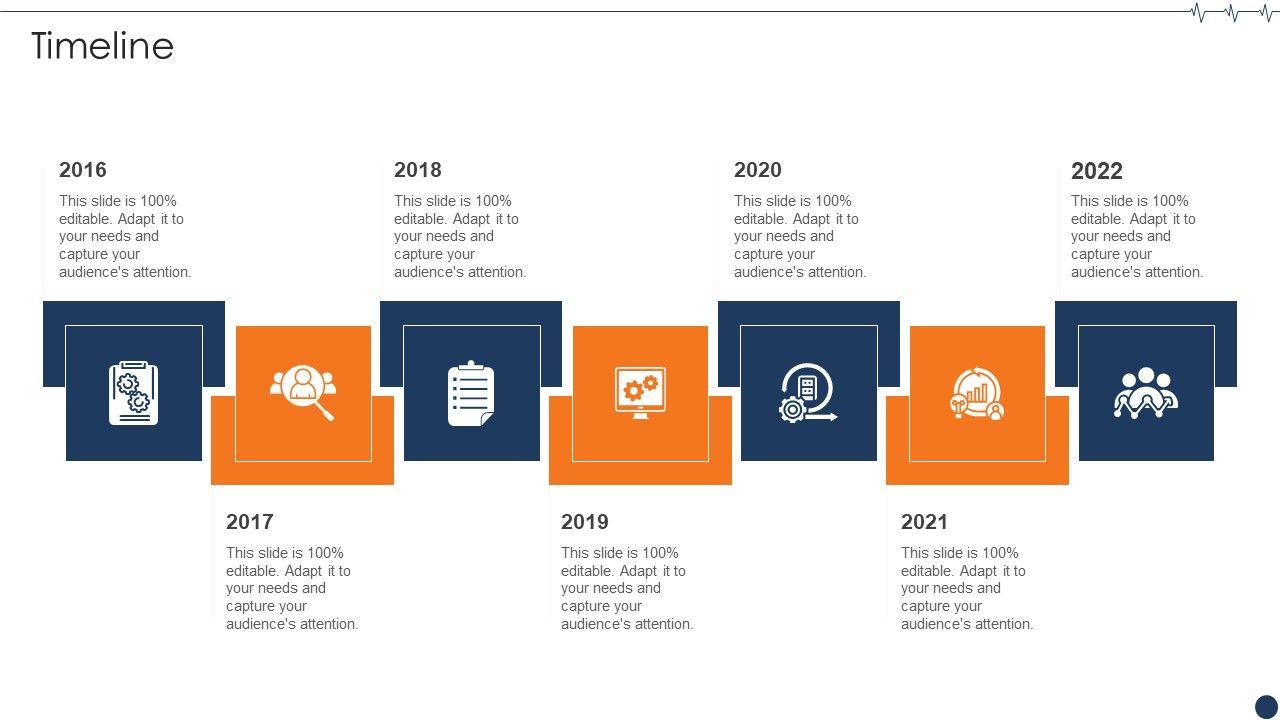 Timeline

2016
This slide is 100% editable. Adapt it to your needs and capture your audience's attention.

2018
This slide is 100% editable. Adapt it to your needs and capture your audience's attention.

2020
This slide is 100% editable. Adapt it to your needs and capture your audience's attention.

2022
This slide is 100% editable. Adapt it to your needs and capture your audience's attention.

2017
This slide is 100% editable. Adapt it to your needs and capture your audience's attention.

2019
This slide is 100% editable. Adapt it to your needs and capture your audience's attention.

2021
This slide is 100% editable. Adapt it to your needs and capture your audience's attention.